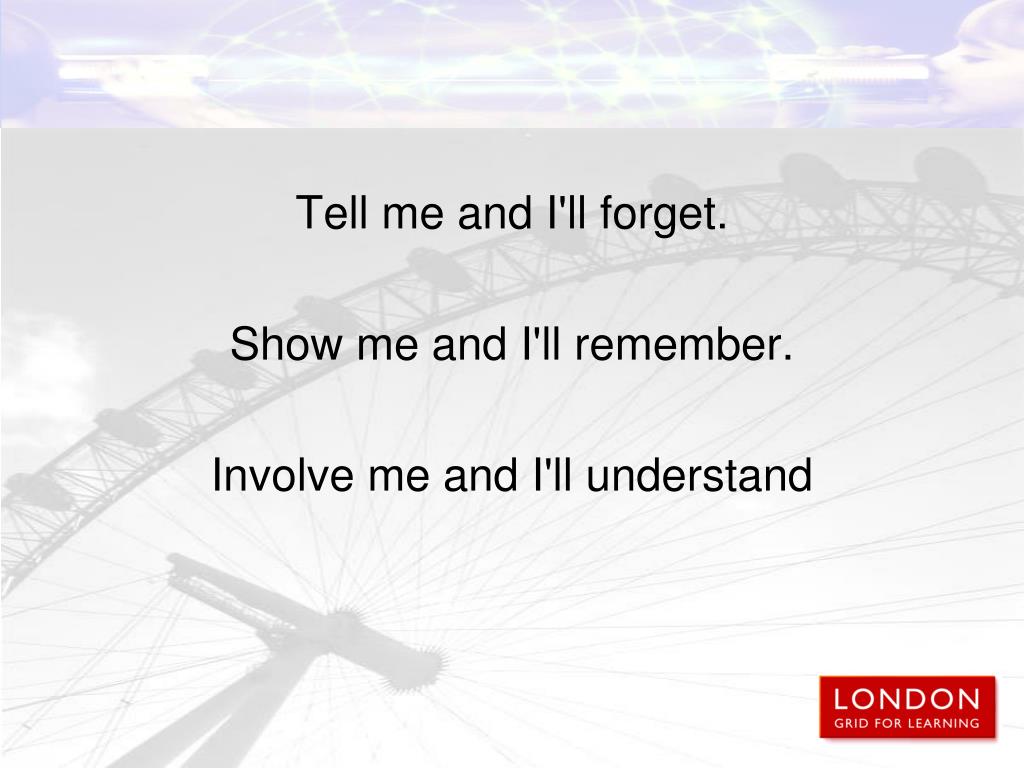 Tell me and I'll forget.

Show me and I'll remember.

Involve me and I'll understand

LONDON
GRID FOR LEARNING